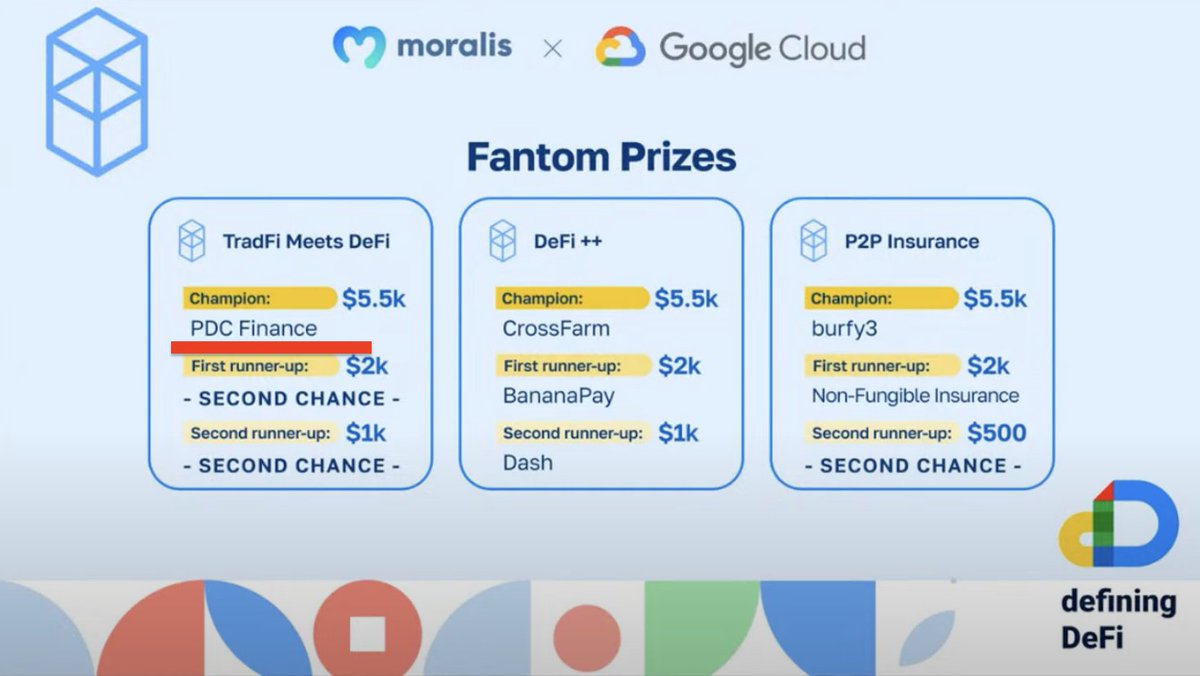 moralis × Google Cloud

Fantom Prizes

TradFi Meets DeFi

Champion: $5.5k
PDC Finance

First runner-up: $2k
- SECOND CHANCE -

Second runner-up: $1k
- SECOND CHANCE -

DeFi ++

Champion: $5.5k
CrossFarm

First runner-up: $2k
BananaPay

Second runner-up: $1k
Dash

P2P Insurance

Champion: $5.5k
burfy3

First runner-up: $2k
Non-Fungible Insurance

Second runner-up: $500
- SECOND CHANCE -

defining DeFi